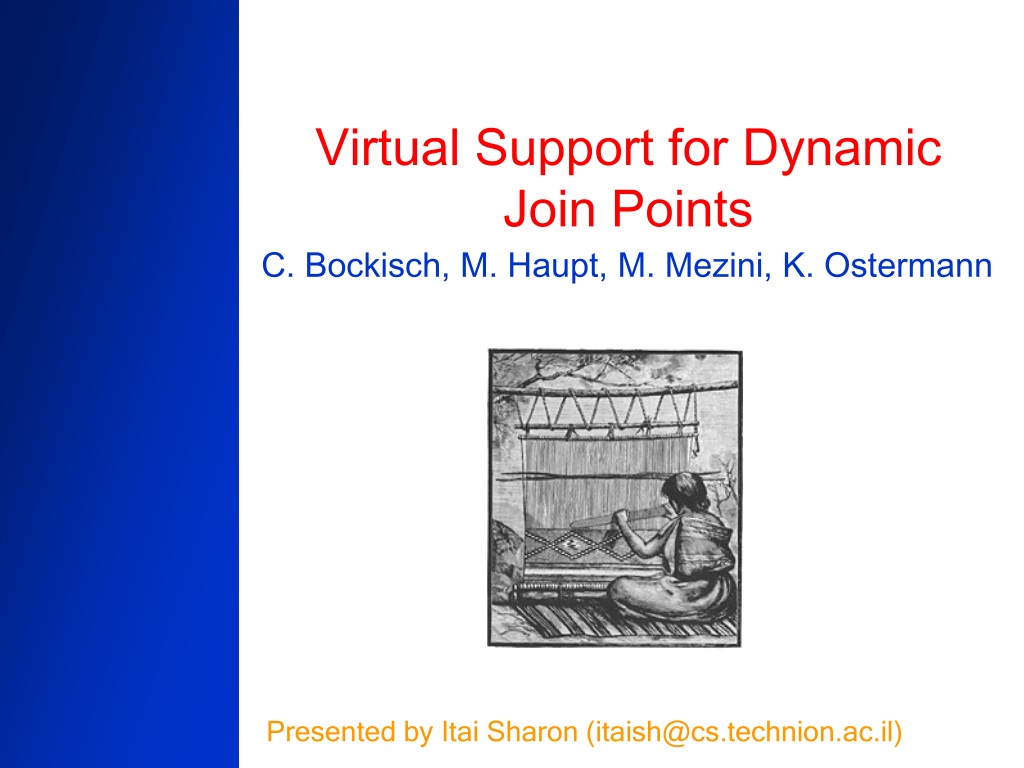 Virtual Support for Dynamic Join Points

C. Bockisch, M. Haupt, M. Mezini, K. Ostermann

Presented by Itai Sharon (itaish@cs.technion.ac.il)